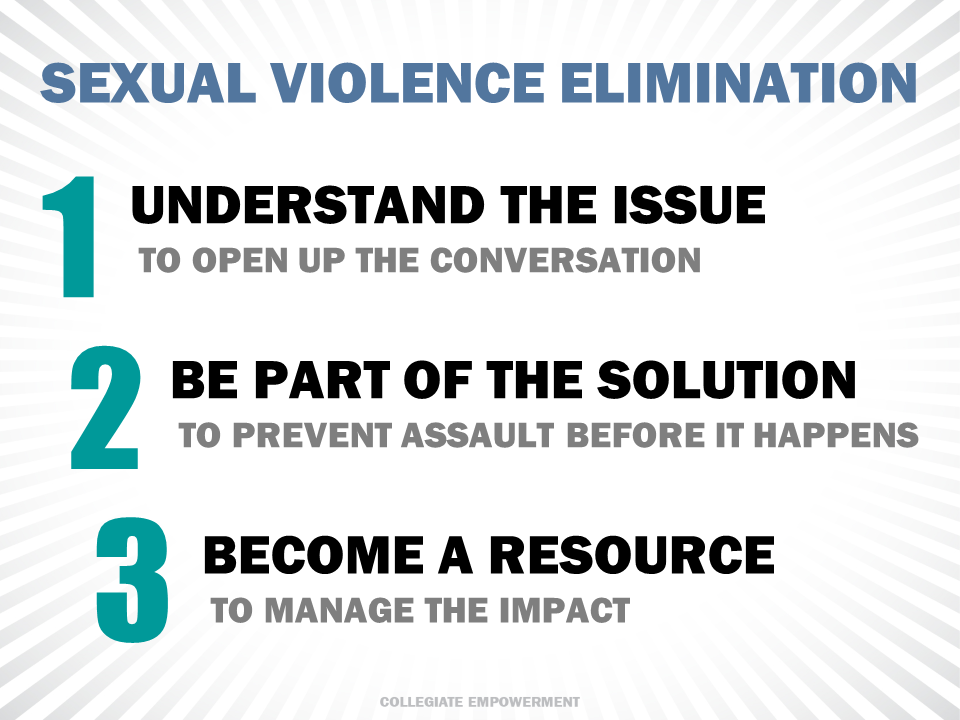 SEXUAL VIOLENCE ELIMINATION

1 UNDERSTAND THE ISSUE
TO OPEN UP THE CONVERSATION

2 BE PART OF THE SOLUTION
TO PREVENT ASSAULT BEFORE IT HAPPENS

3 BECOME A RESOURCE
TO MANAGE THE IMPACT

COLLEGIATE EMPOWERMENT